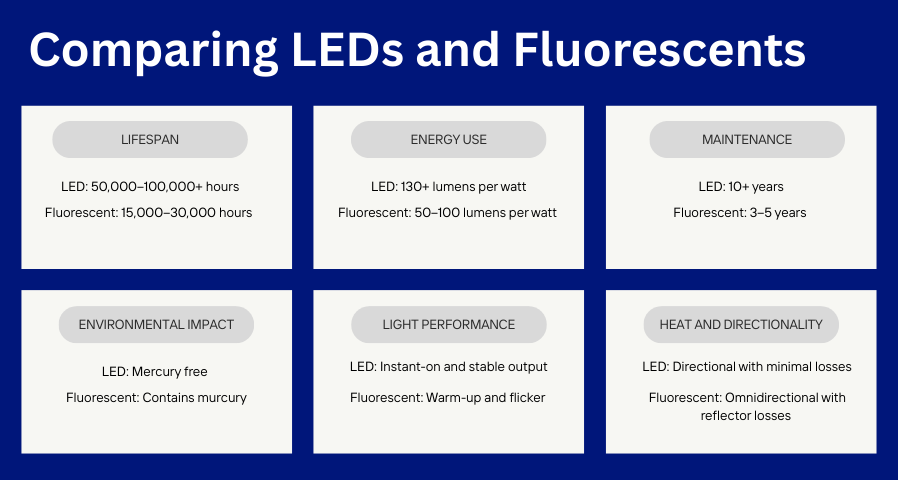 Comparing LEDs and Fluorescents

LIFESPAN

LED: 50,000–100,000+ hours

Fluorescent: 15,000–30,000 hours

ENERGY USE

LED: 130+ lumens per watt

Fluorescent: 50–100 lumens per watt

MAINTENANCE

LED: 10+ years

Fluorescent: 3–5 years

ENVIRONMENTAL IMPACT

LED: Mercury free

Fluorescent: Contains murcury

LIGHT PERFORMANCE

LED: Instant-on and stable output

Fluorescent: Warm-up and flicker

HEAT AND DIRECTIONALITY

LED: Directional with minimal losses

Fluorescent: Omnidirectional with reflector losses